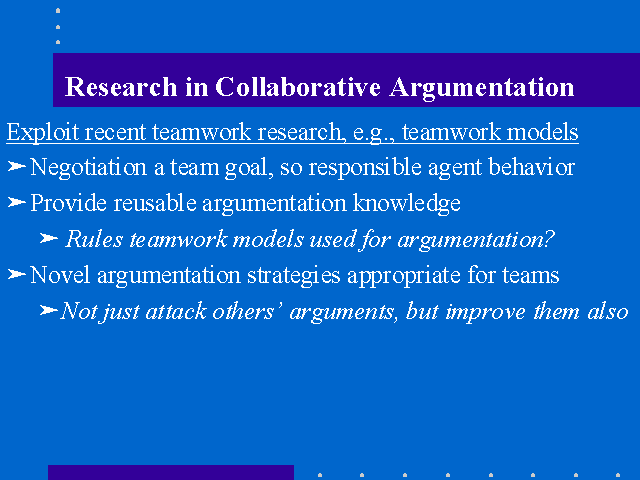 Research in Collaborative Argumentation

Exploit recent teamwork research, e.g., teamwork models

➢ Negotiation a team goal, so responsible agent behavior

➢ Provide reusable argumentation knowledge

➢ Rules teamwork models used for argumentation?

➢ Novel argumentation strategies appropriate for teams

➢ Not just attack others' arguments, but improve them also